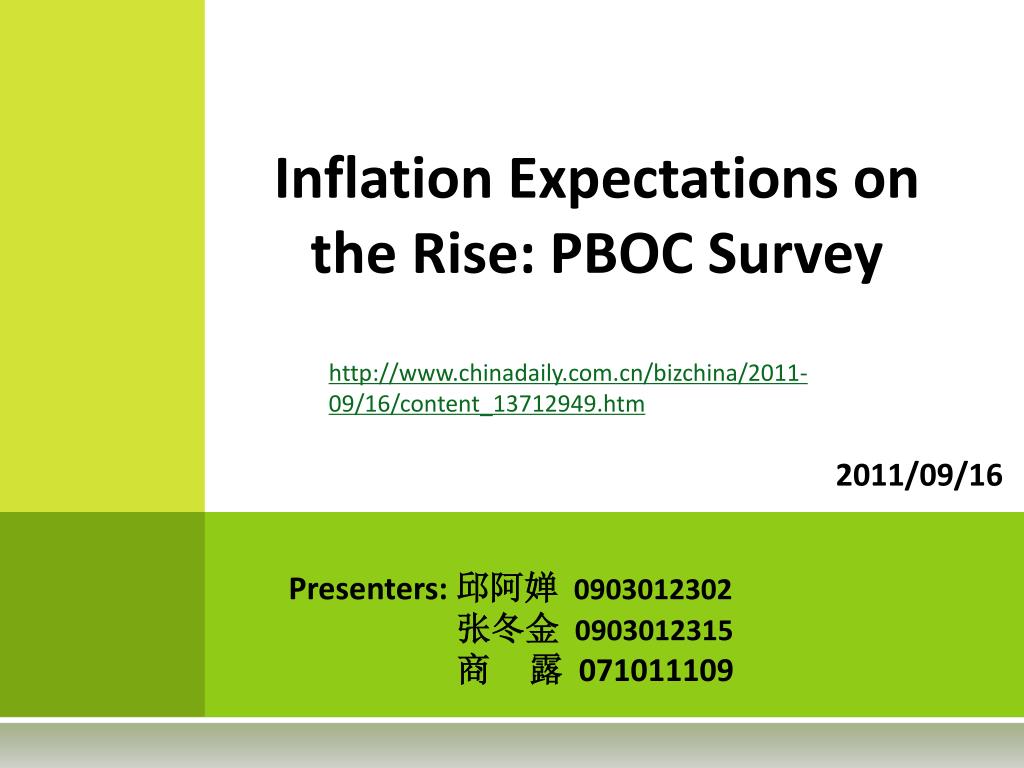 Inflation Expectations on the Rise: PBOC Survey

http://www.chinadaily.com.cn/bizchina/2011-09/16/content_13712949.htm

2011/09/16

Presenters: 邱阿婵 0903012302
张冬金 0903012315
商 露 071011109